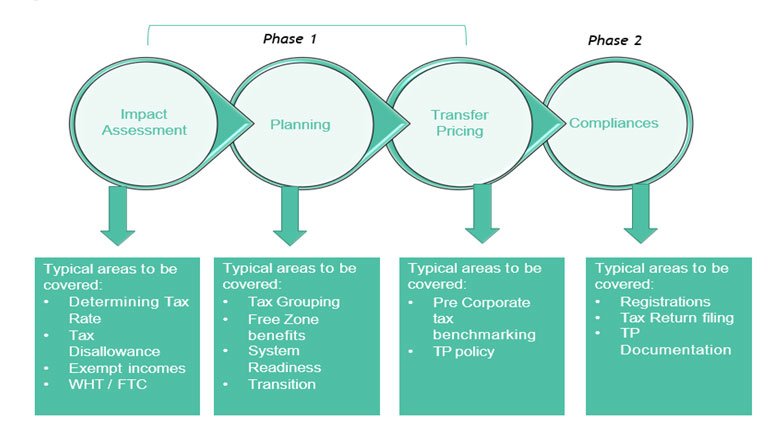 Phase 1

Phase 2

Impact Assessment

Planning

Transfer Pricing

Compliances

Typical areas to be covered:
• Determining Tax Rate
• Tax Disallowance
• Exempt incomes
• WHT / FTC

Typical areas to be covered:
• Tax Grouping
• Free Zone benefits
• System Readiness
• Transition

Typical areas to be covered:
• Pre Corporate tax benchmarking
• TP policy

Typical areas to be covered:
• Registrations
• Tax Return filing
• TP Documentation